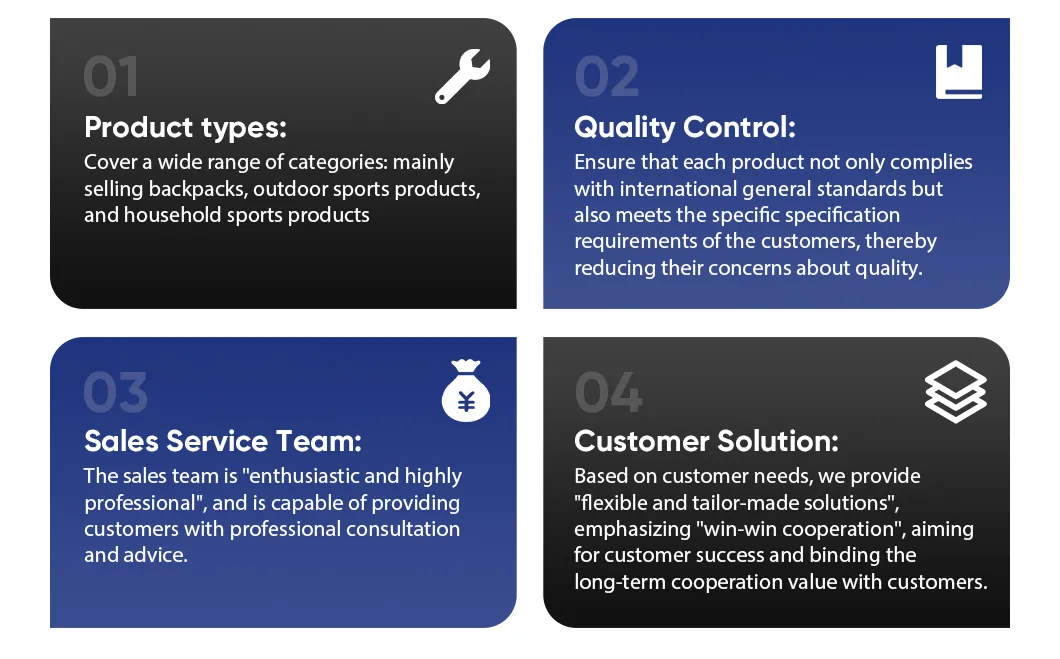 01

Product types:

Cover a wide range of categories: mainly selling backpacks, outdoor sports products, and household sports products

02

Quality Control:

Ensure that each product not only complies with international general standards but also meets the specific specification requirements of the customers, thereby reducing their concerns about quality.

03

¥

Sales Service Team:

The sales team is "enthusiastic and highly professional", and is capable of providing customers with professional consultation and advice.

04

Customer Solution:

Based on customer needs, we provide "flexible and tailor-made solutions", emphasizing "win-win cooperation", aiming for customer success and binding the long-term cooperation value with customers.